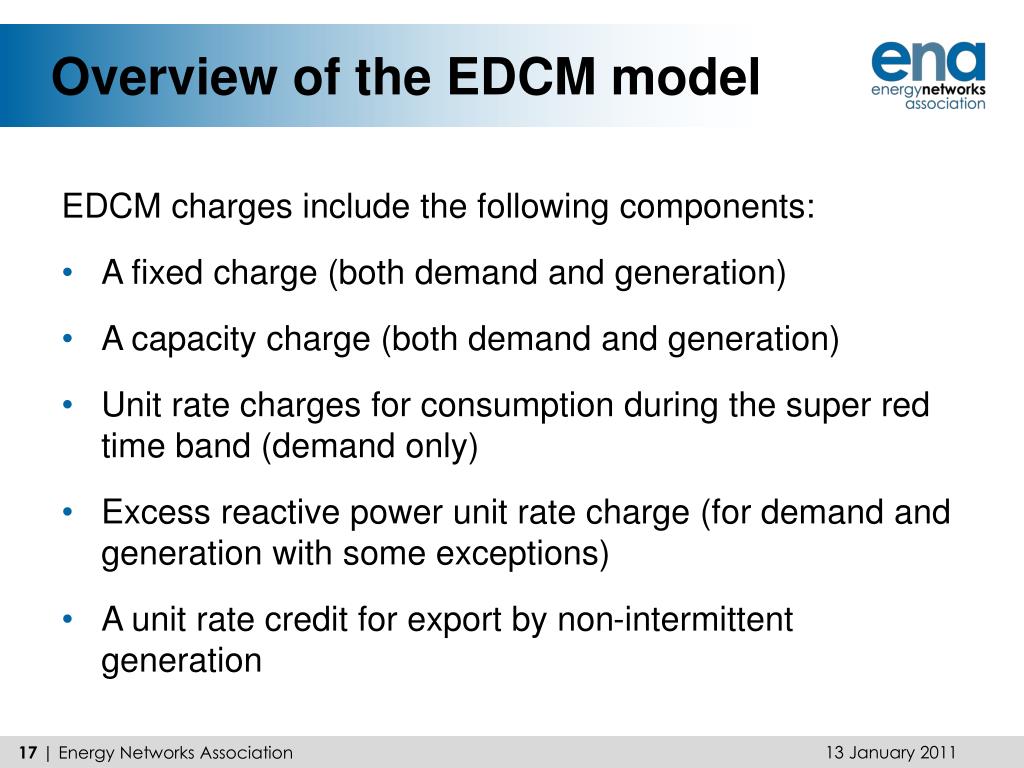 Overview of the EDCM model

ena
energynetworks
association

EDCM charges include the following components:

• A fixed charge (both demand and generation)

• A capacity charge (both demand and generation)

• Unit rate charges for consumption during the super red time band (demand only)

• Excess reactive power unit rate charge (for demand and generation with some exceptions)

• A unit rate credit for export by non-intermittent generation

17 | Energy Networks Association

13 January 2011